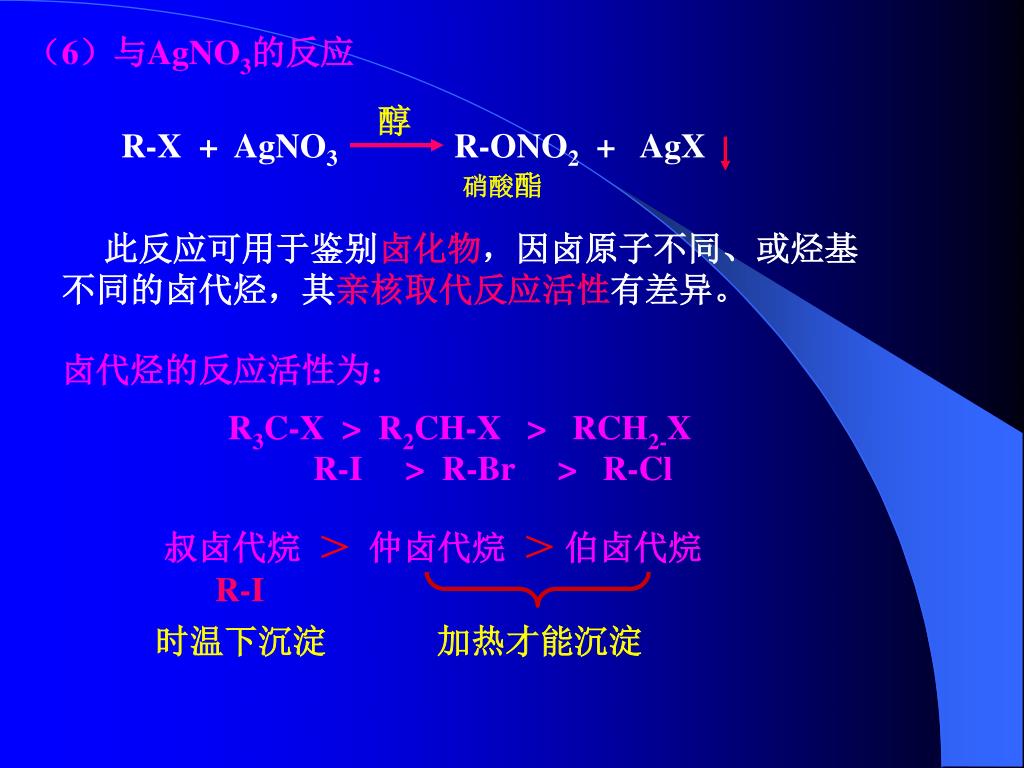 （6）与$AgNO_3$的反应

$R\text{-}X + AgNO_3 \xrightarrow{醇} R\text{-}ONO_2 + AgX\downarrow$
硝酸酯

此反应可用于鉴别卤化物，因卤原子不同、或烃基不同的卤代烃，其亲核取代反应活性有差异。

卤代烃的反应活性为：

$R_3C\text{-}X > R_2CH\text{-}X > RCH_2\text{-}X$
$R\text{-}I > R\text{-}Br > R\text{-}Cl$

叔卤代烷 ＞ 仲卤代烷 ＞ 伯卤代烷
R-I
时温下沉淀 加热才能沉淀